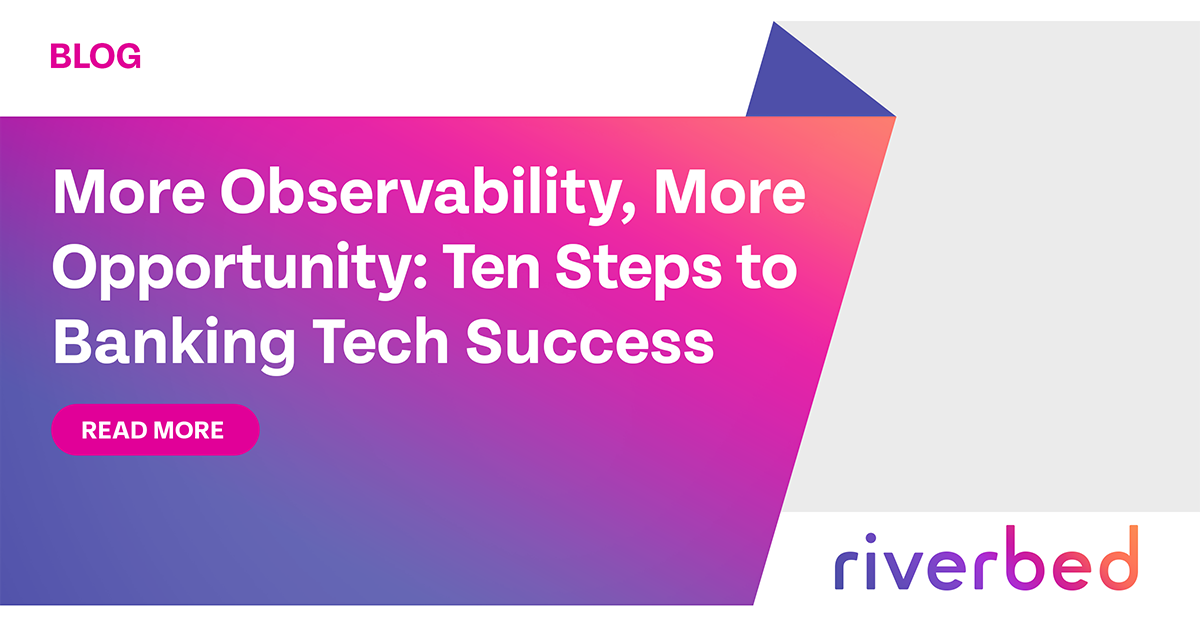 BLOG

More Observability, More Opportunity: Ten Steps to Banking Tech Success

READ MORE

riverbed